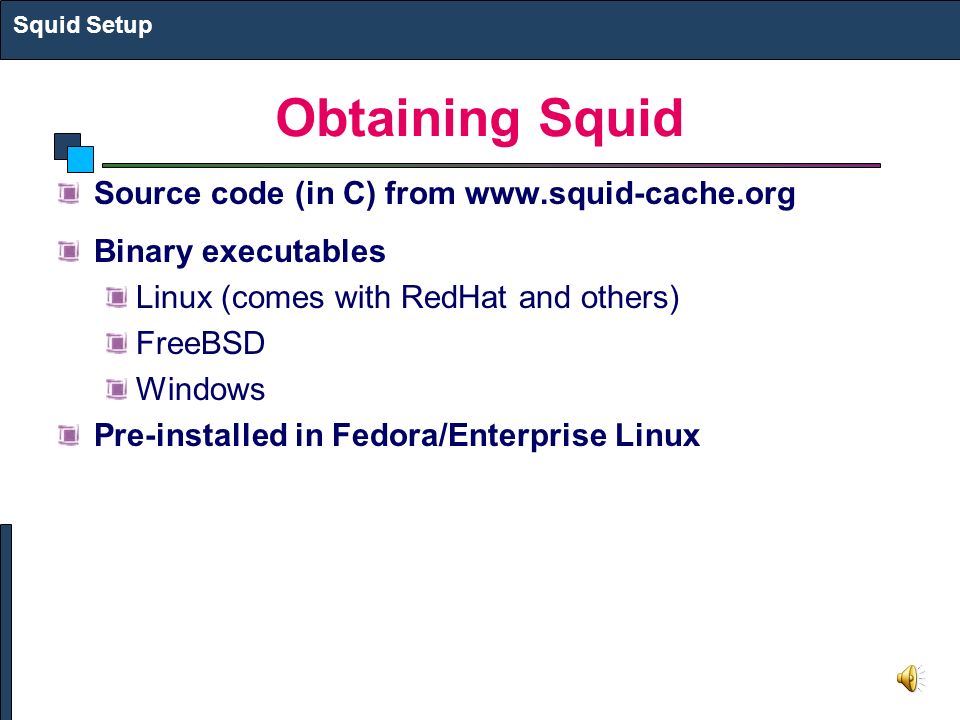 Squid Setup

Obtaining Squid

Source code (in C) from www.squid-cache.org

Binary executables

Linux (comes with RedHat and others)

FreeBSD

Windows

Pre-installed in Fedora/Enterprise Linux